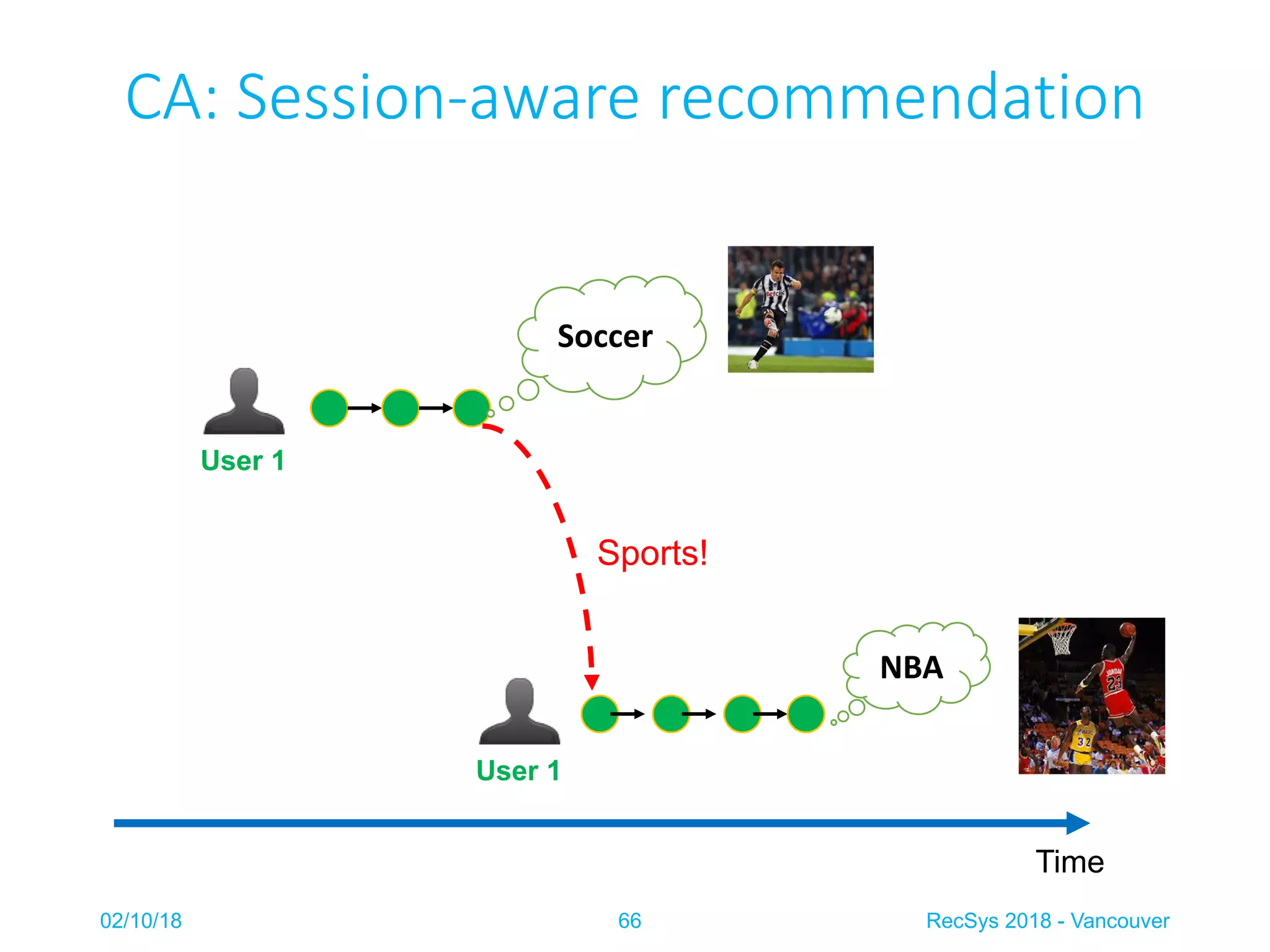 CA: Session-aware recommendation

Soccer

User 1

Sports!

NBA

User 1

Time

02/10/18

66

RecSys 2018 - Vancouver